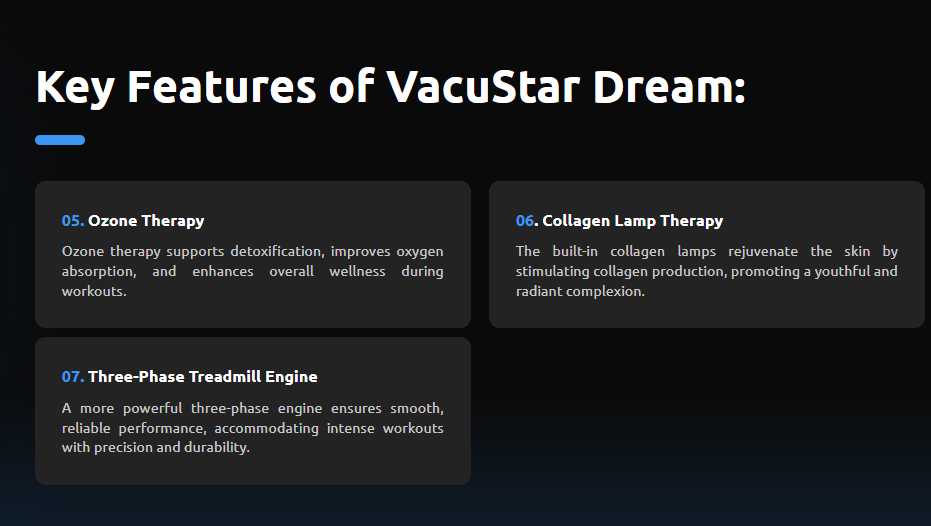 Key Features of VacuStar Dream:

05. Ozone Therapy

Ozone therapy supports detoxification, improves oxygen absorption, and enhances overall wellness during workouts.

06. Collagen Lamp Therapy

The built-in collagen lamps rejuvenate the skin by stimulating collagen production, promoting a youthful and radiant complexion.

07. Three-Phase Treadmill Engine

A more powerful three-phase engine ensures smooth, reliable performance, accommodating intense workouts with precision and durability.